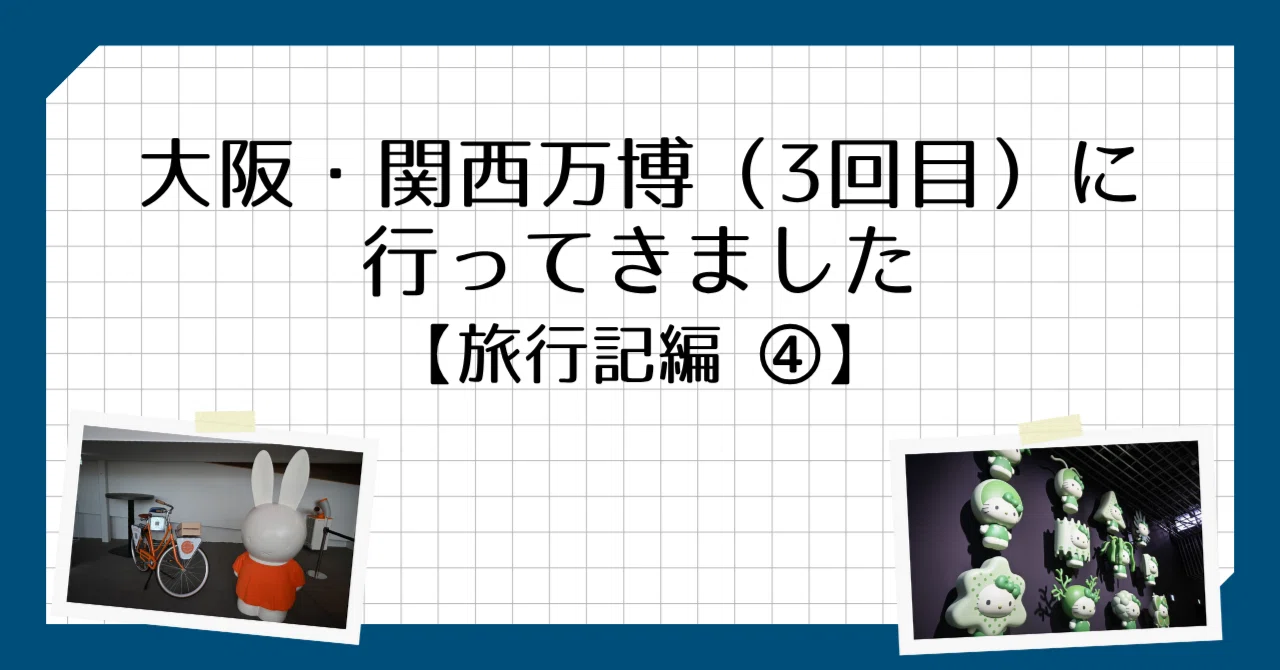 大阪・関西万博（3回目）に行ってきました
【旅行記編 ④】